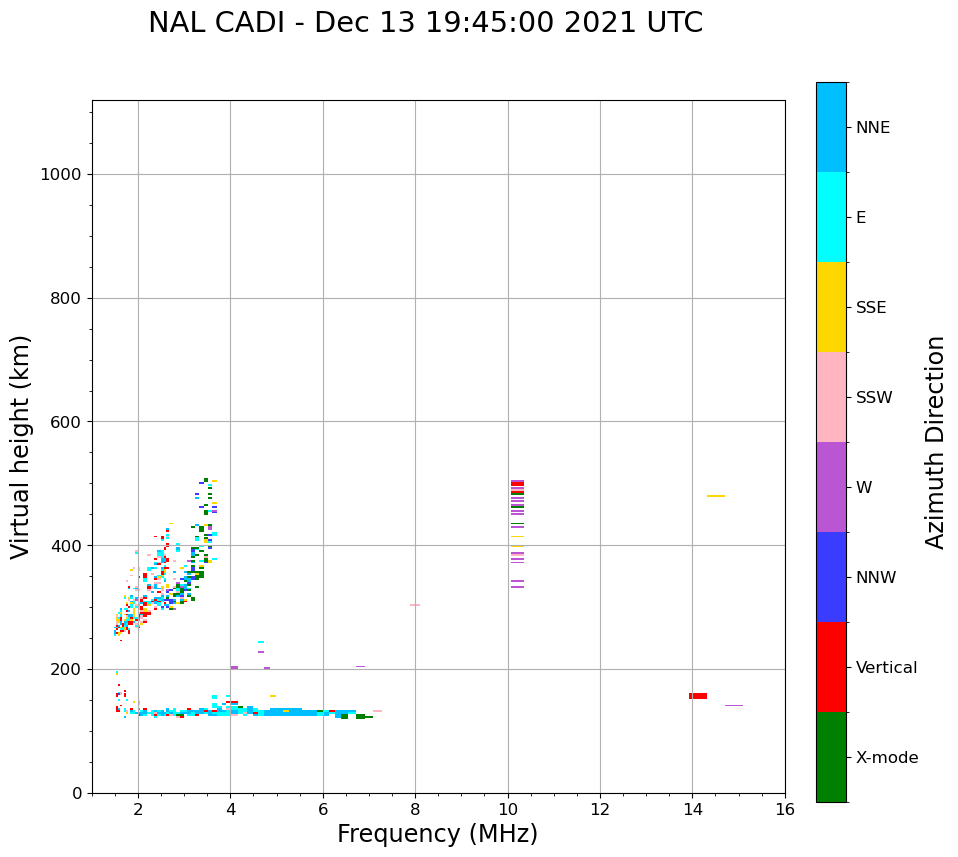 NAL CADI - Dec 13 19:45:00 2021 UTC

Virtual height (km)

1000
800
600
400
200
0

2
4
6
8
10
12
14
16

Frequency (MHz)

NNE
E
SSE
SSW
W
NNW
Vertical
X-mode

Azimuth Direction